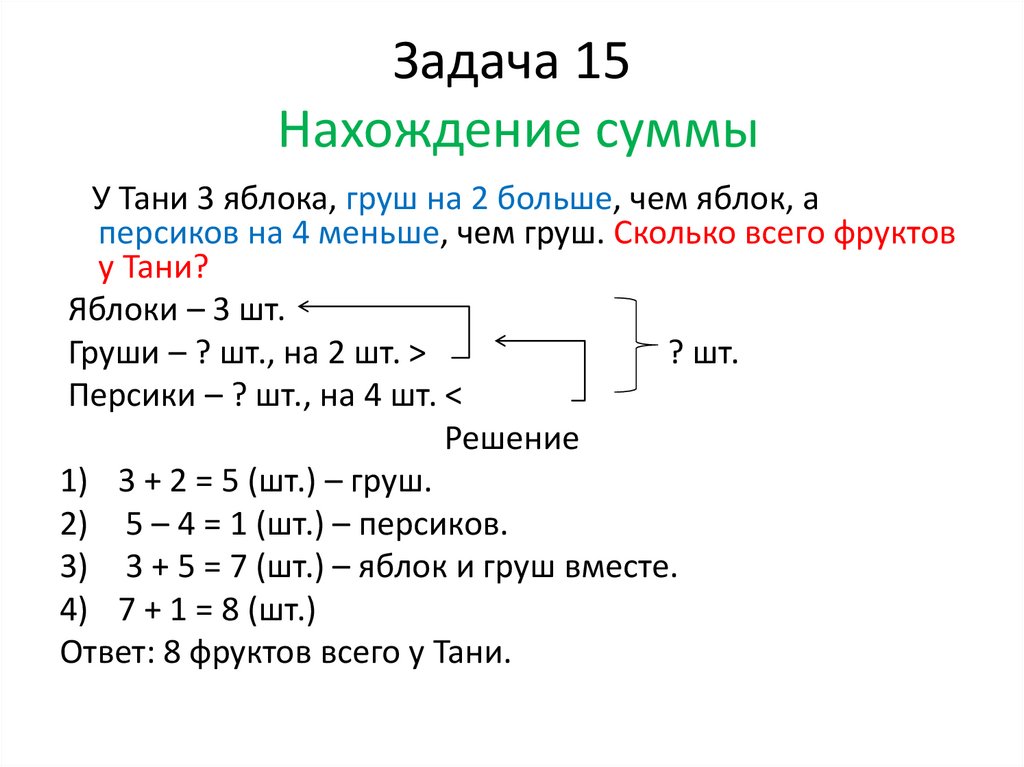 Задача 15
Нахождение суммы

У Тани 3 яблока, груш на 2 больше, чем яблок, а персиков на 4 меньше, чем груш. Сколько всего фруктов у Тани?

Яблоки – 3 шт.
Груши – ? шт., на 2 шт. >
Персики – ? шт., на 4 шт. <
? шт.

Решение

1) 3 + 2 = 5 (шт.) – груш.
2) 5 – 4 = 1 (шт.) – персиков.
3) 3 + 5 = 7 (шт.) – яблок и груш вместе.
4) 7 + 1 = 8 (шт.)
Ответ: 8 фруктов всего у Тани.